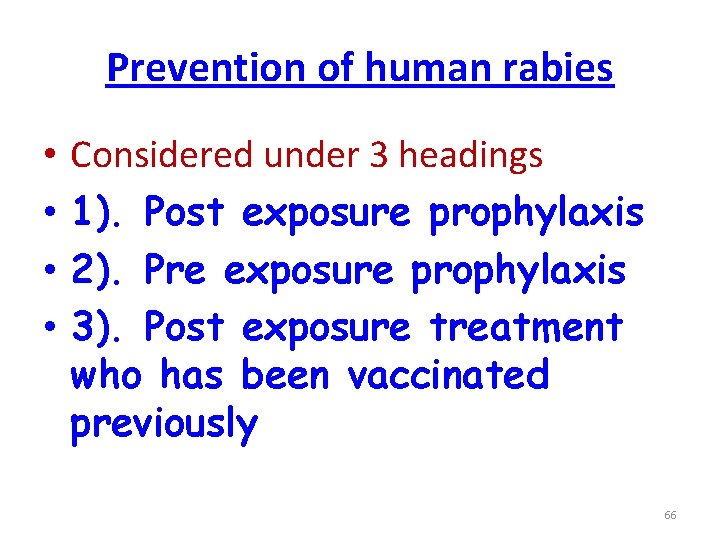 Prevention of human rabies

• Considered under 3 headings
• 1). Post exposure prophylaxis
• 2). Pre exposure prophylaxis
• 3). Post exposure treatment who has been vaccinated previously

66